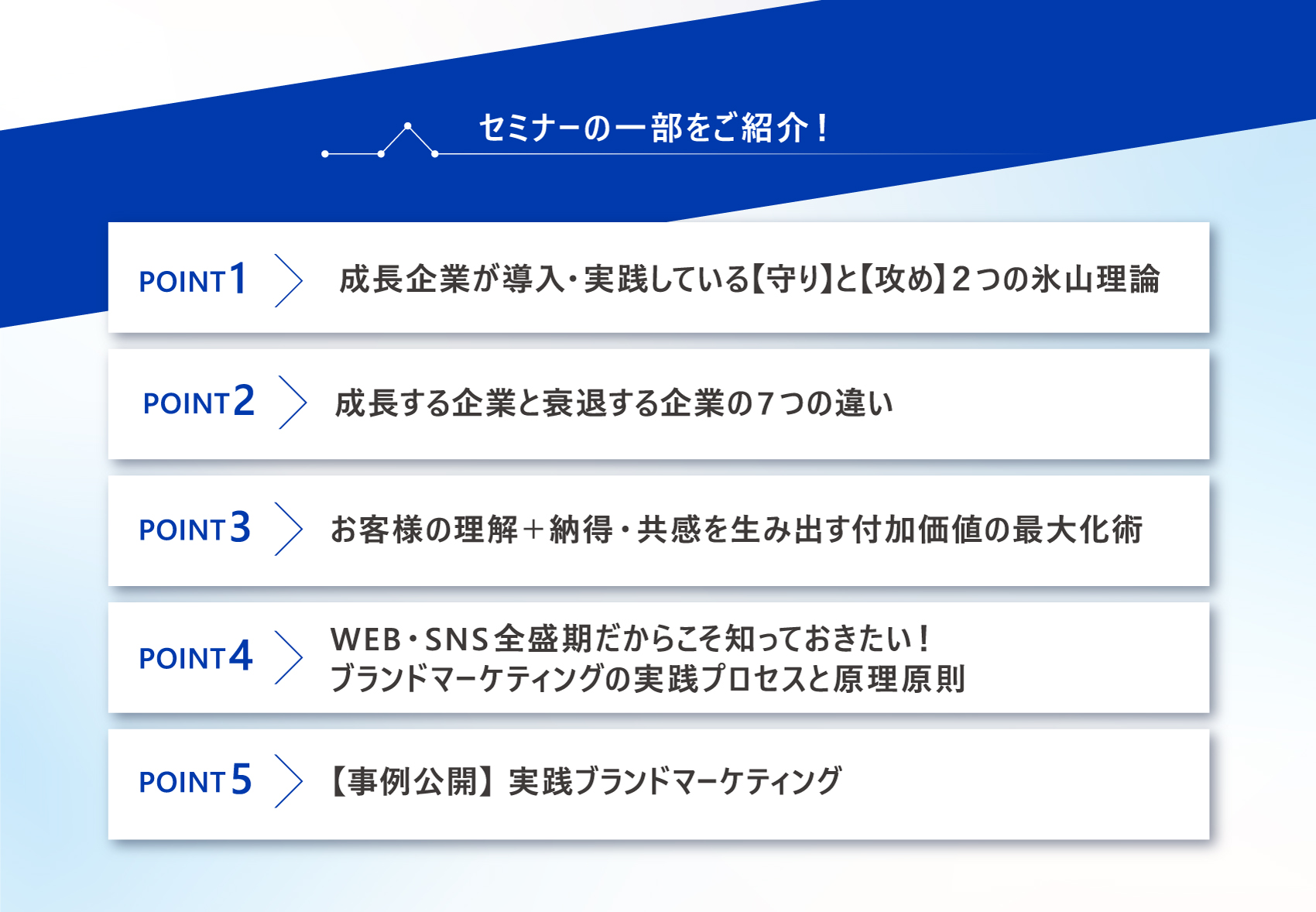 セミナーの一部をご紹介！

POINT1 成長企業が導入・実践している【守り】と【攻め】２つの氷山理論

POINT2 成長する企業と衰退する企業の７つの違い

POINT3 お客様の理解＋納得・共感を生み出す付加価値の最大化術

POINT4 WEB・SNS全盛期だからこそ知っておきたい！
ブランドマーケティングの実践プロセスと原理原則

POINT5 【事例公開】実践ブランドマーケティング